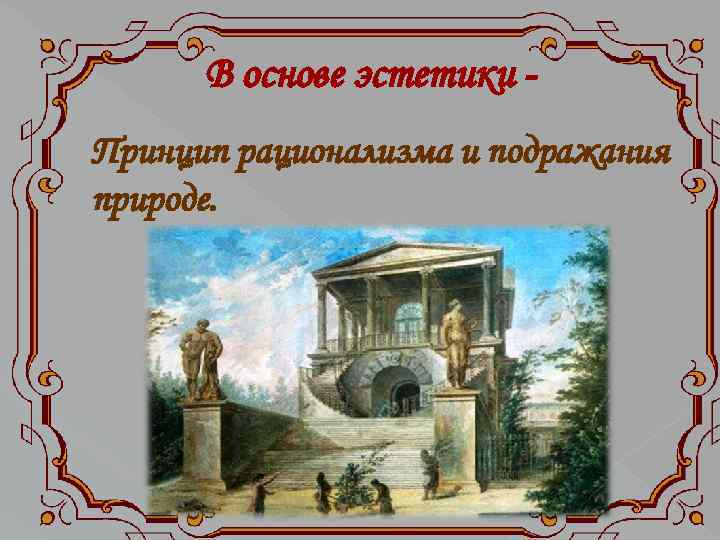 В основе эстетики -

Принцип рационализма и подражания природе.